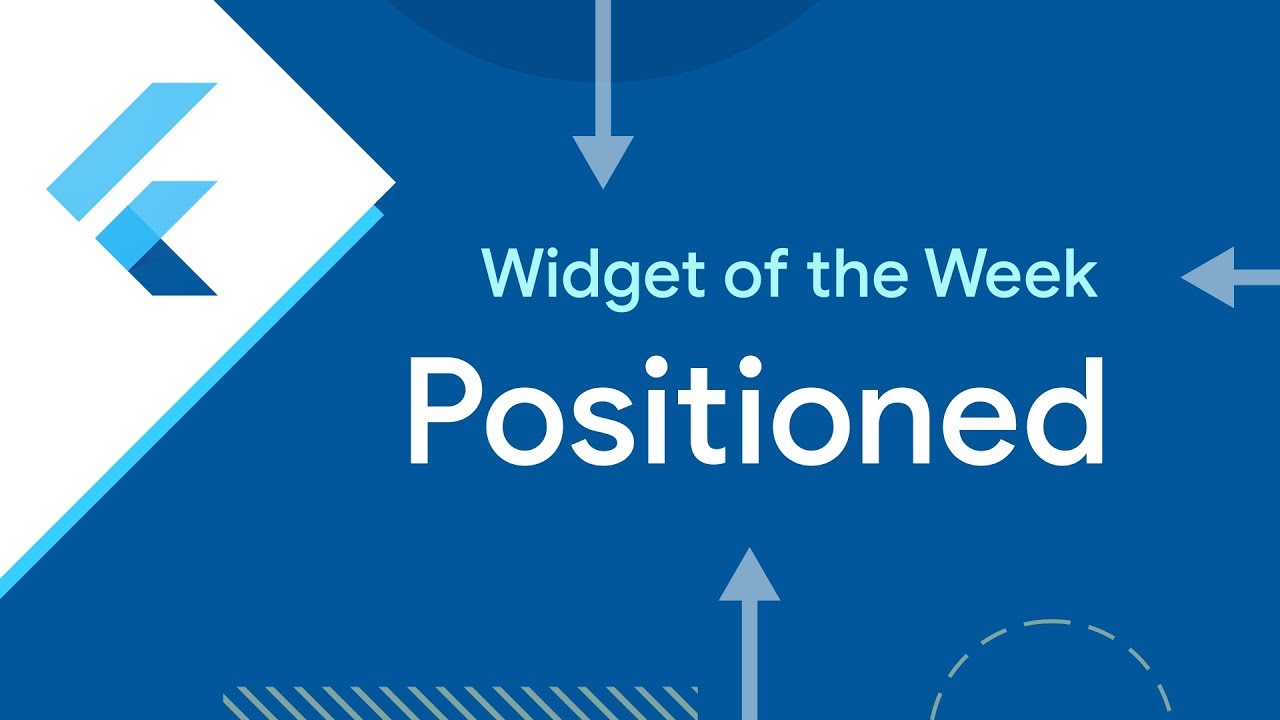 Widget of the Week

Positioned